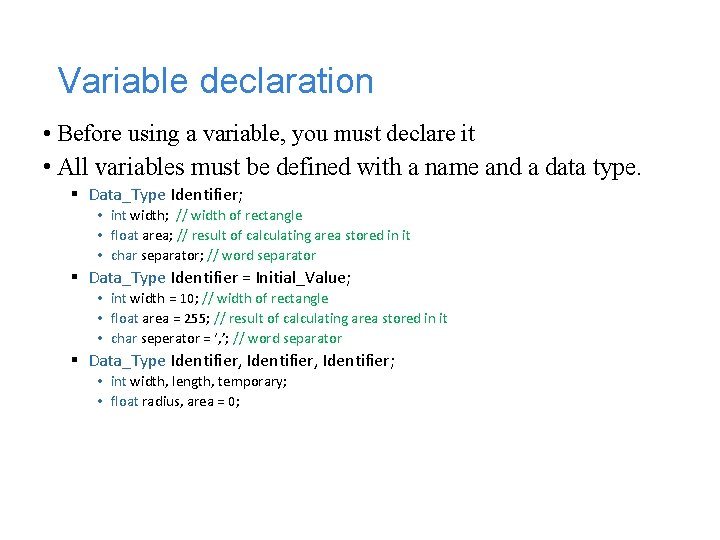 Variable declaration

• Before using a variable, you must declare it

• All variables must be defined with a name and a data type.

▪ Data_Type Identifier;

• int width; // width of rectangle

• float area; // result of calculating area stored in it

• char separator; // word separator

▪ Data_Type Identifier = Initial_Value;

• int width = 10; // width of rectangle

• float area = 255; // result of calculating area stored in it

• char seperator = ','; // word separator

▪ Data_Type Identifier, Identifier, Identifier;

• int width, length, temporary;

• float radius, area = 0;